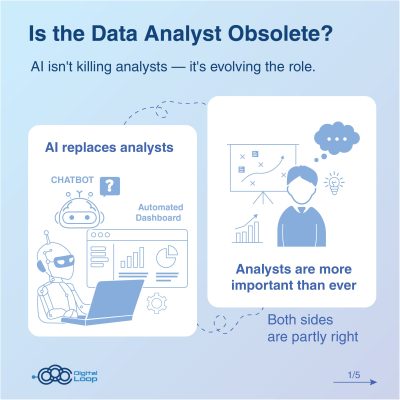 Is the Data Analyst Obsolete?

AI isn't killing analysts — it's evolving the role.

AI replaces analysts

CHATBOT

?

Automated Dashboard

Analysts are more important than ever

Both sides are partly right

Digital Loop

1/5